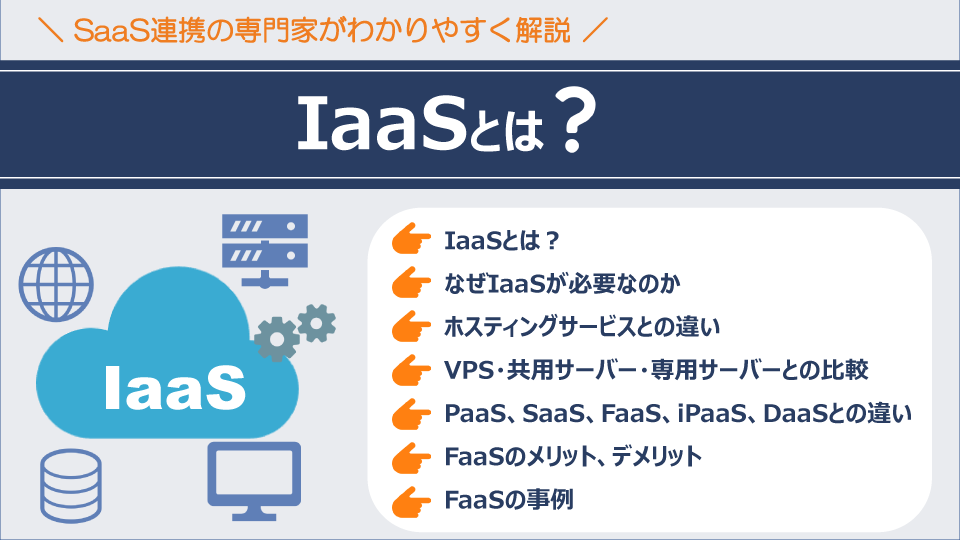 ＼ SaaS連携の専門家がわかりやすく解説 ／

IaaSとは？

IaaS

IaaSとは？
なぜIaaSが必要なのか
ホスティングサービスとの違い
VPS・共用サーバー・専用サーバーとの比較
PaaS、SaaS、FaaS、iPaaS、DaaSとの違い
FaaSのメリット、デメリット
FaaSの事例